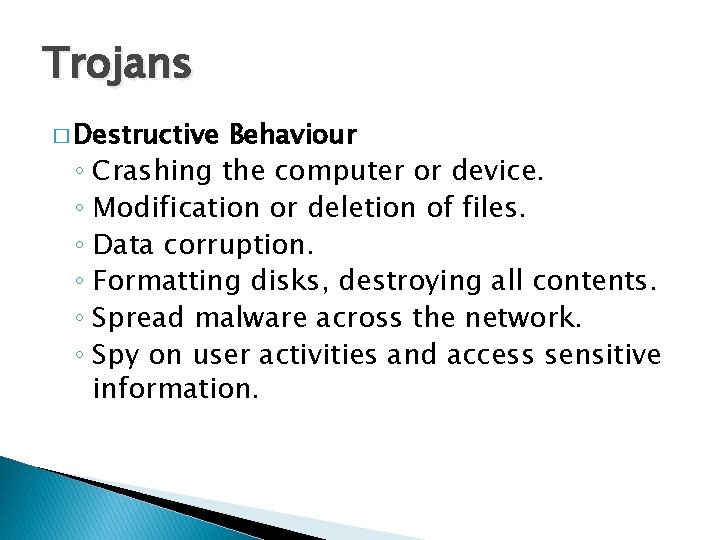 Trojans

□ Destructive Behaviour
◦ Crashing the computer or device.
◦ Modification or deletion of files.
◦ Data corruption.
◦ Formatting disks, destroying all contents.
◦ Spread malware across the network.
◦ Spy on user activities and access sensitive information.